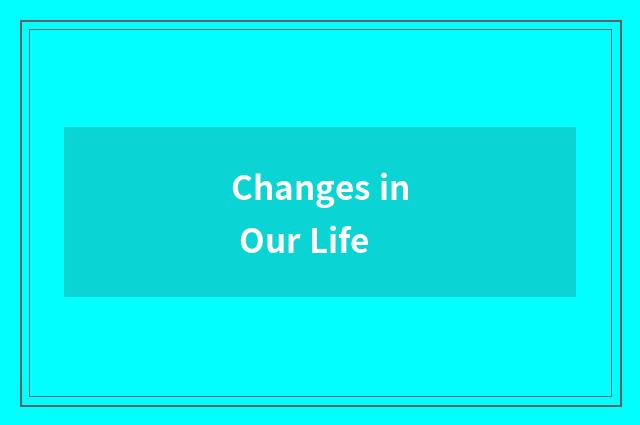 Changes in
Our Life